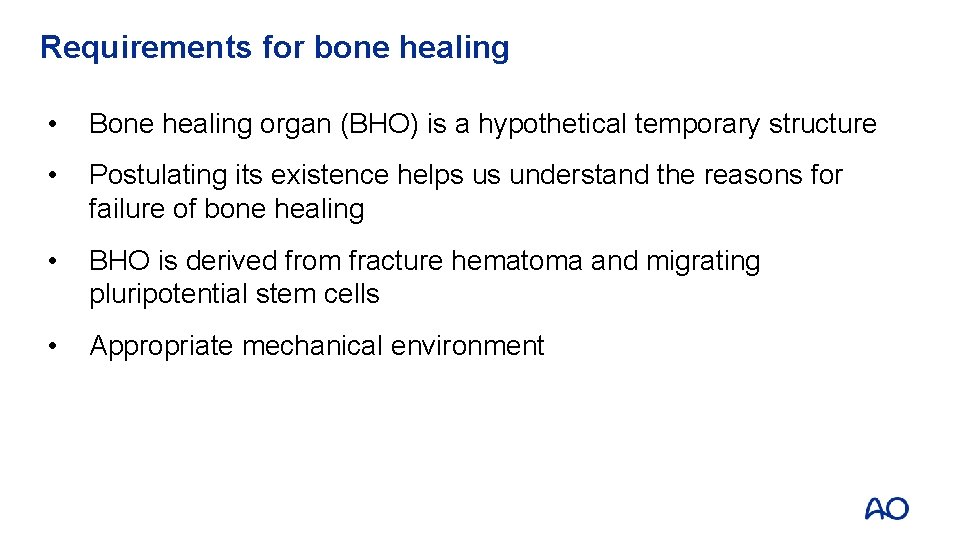 Requirements for bone healing

• Bone healing organ (BHO) is a hypothetical temporary structure

• Postulating its existence helps us understand the reasons for failure of bone healing

• BHO is derived from fracture hematoma and migrating pluripotential stem cells

• Appropriate mechanical environment

AO